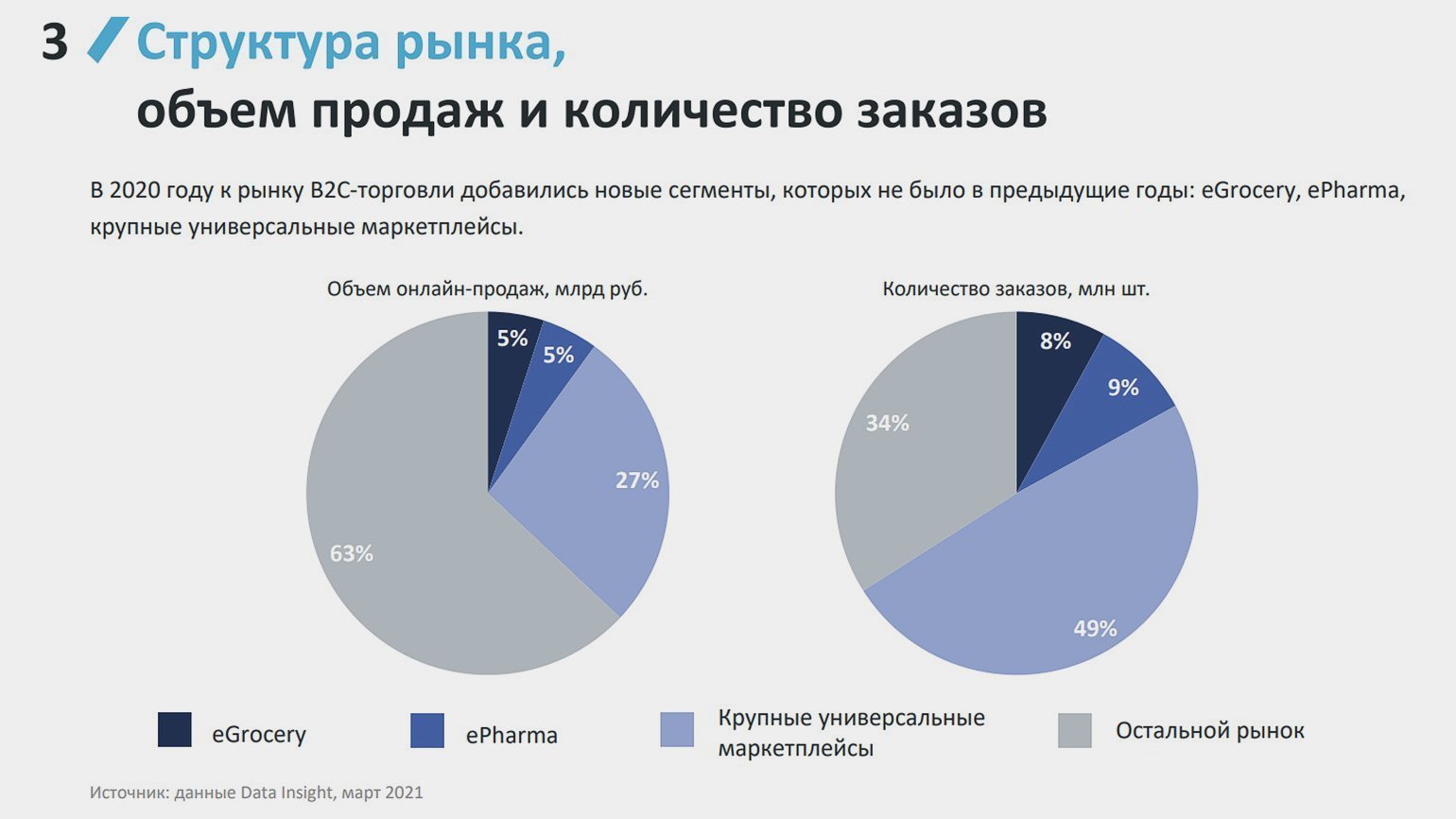 3 Структура рынка,
объем продаж и количество заказов

В 2020 году к рынку B2C-торговли добавились новые сегменты, которых не было в предыдущие годы: eGrocery, ePharma, крупные универсальные маркетплейсы.

Объем онлайн-продаж, млрд руб.

5%
5%
27%
63%

Количество заказов, млн шт.

8%
9%
49%
34%

eGrocery
ePharma
Крупные универсальные маркетплейсы
Остальной рынок

Источник: данные Data Insight, март 2021